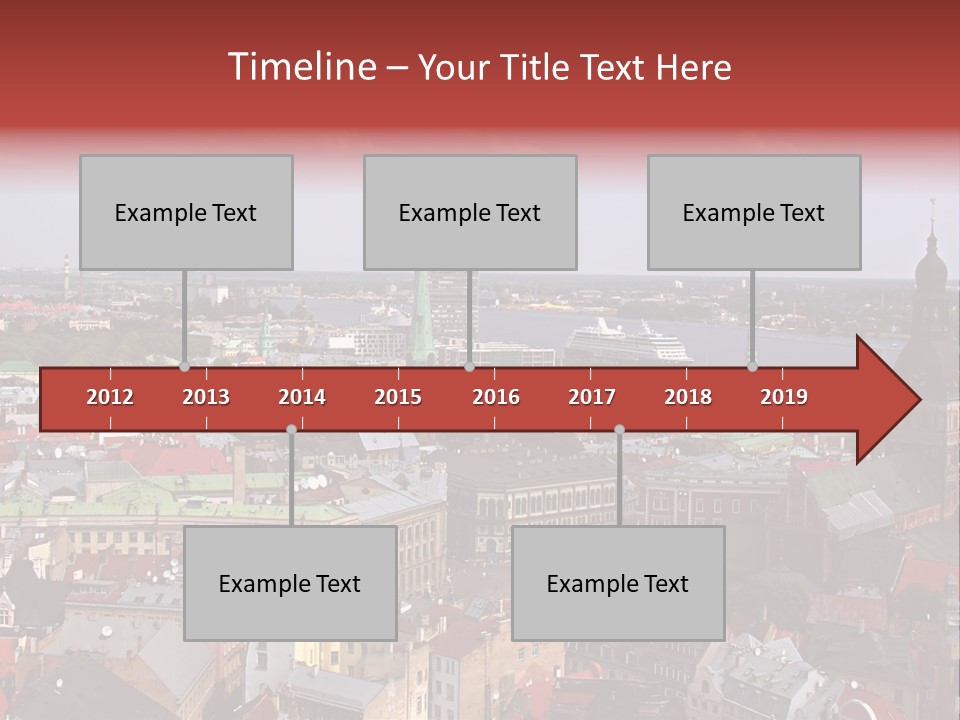 Timeline – Your Title Text Here

Example Text

Example Text

Example Text

2012 2013 2014 2015 2016 2017 2018 2019

Example Text

Example Text